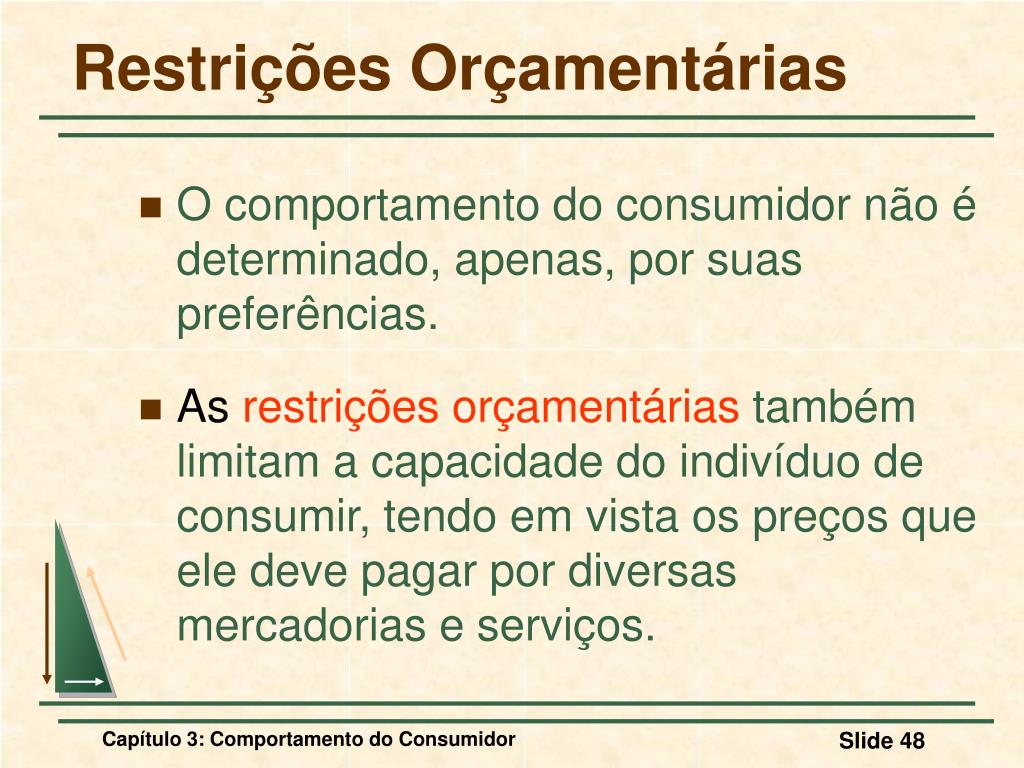 Restrições Orçamentárias

O comportamento do consumidor não é determinado, apenas, por suas preferências.

As restrições orçamentárias também limitam a capacidade do indivíduo de consumir, tendo em vista os preços que ele deve pagar por diversas mercadorias e serviços.

Capítulo 3: Comportamento do Consumidor

Slide 48